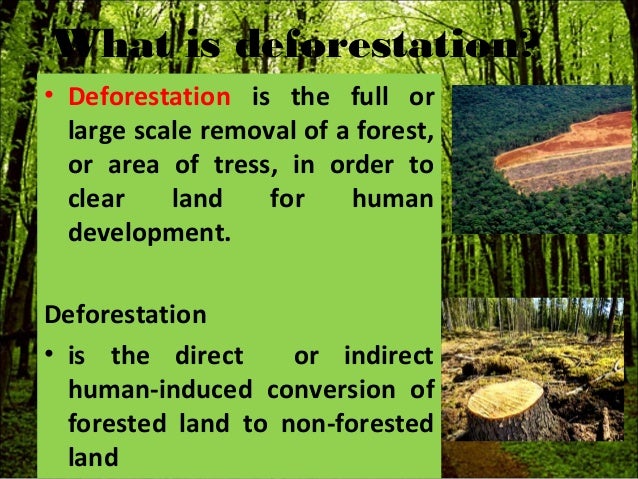 What is deforestation?

• Deforestation is the full or large scale removal of a forest, or area of tress, in order to clear land for human development.

Deforestation

• is the direct or indirect human-induced conversion of forested land to non-forested land